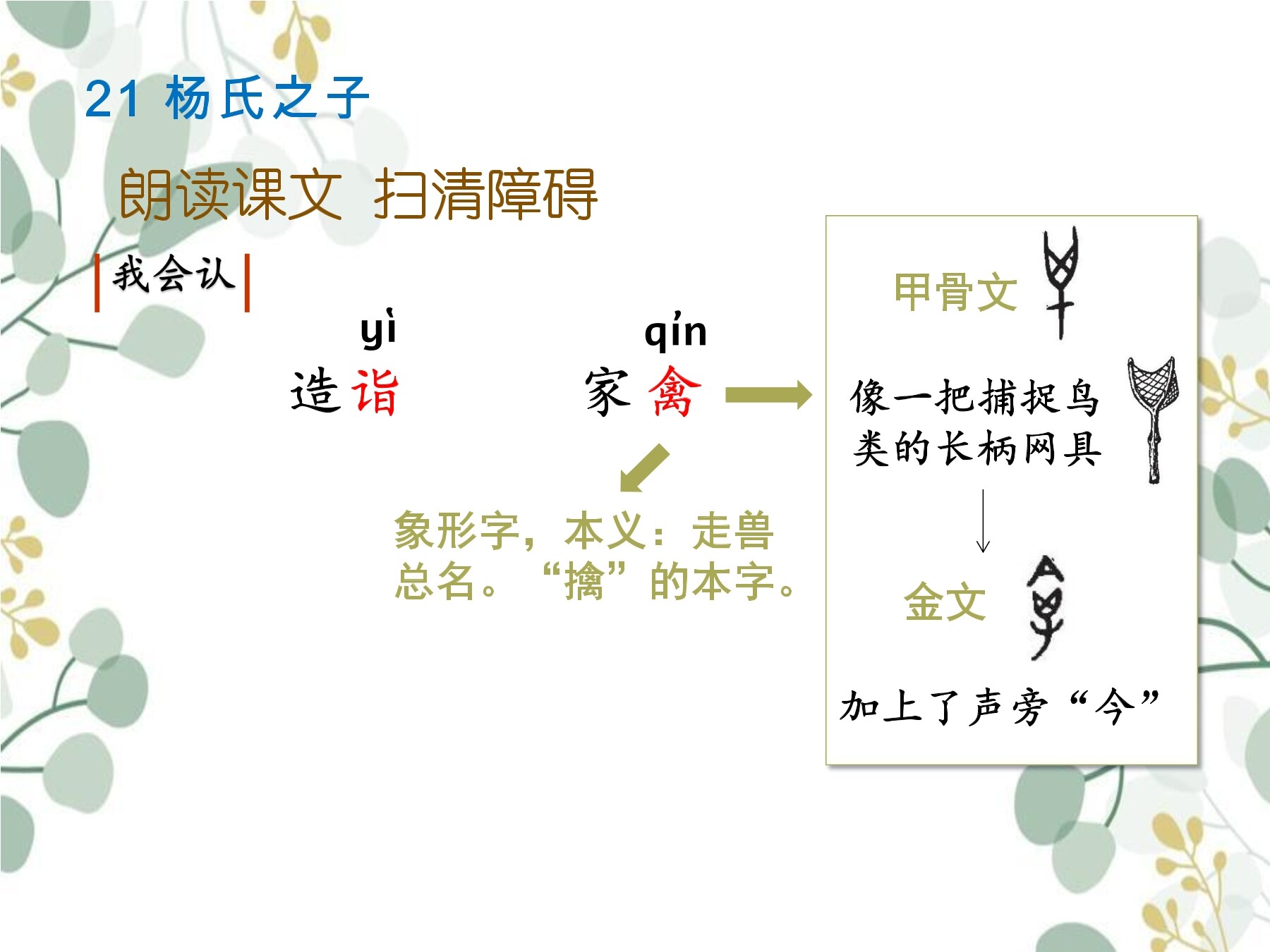 21 杨氏之子

朗读课文 扫清障碍

我会认

yì
造诣

qín
家禽

象形字，本义：走兽总名。“擒”的本字。

甲骨文

像一把捕捉鸟类的长柄网具

金文

加上了声旁“今”